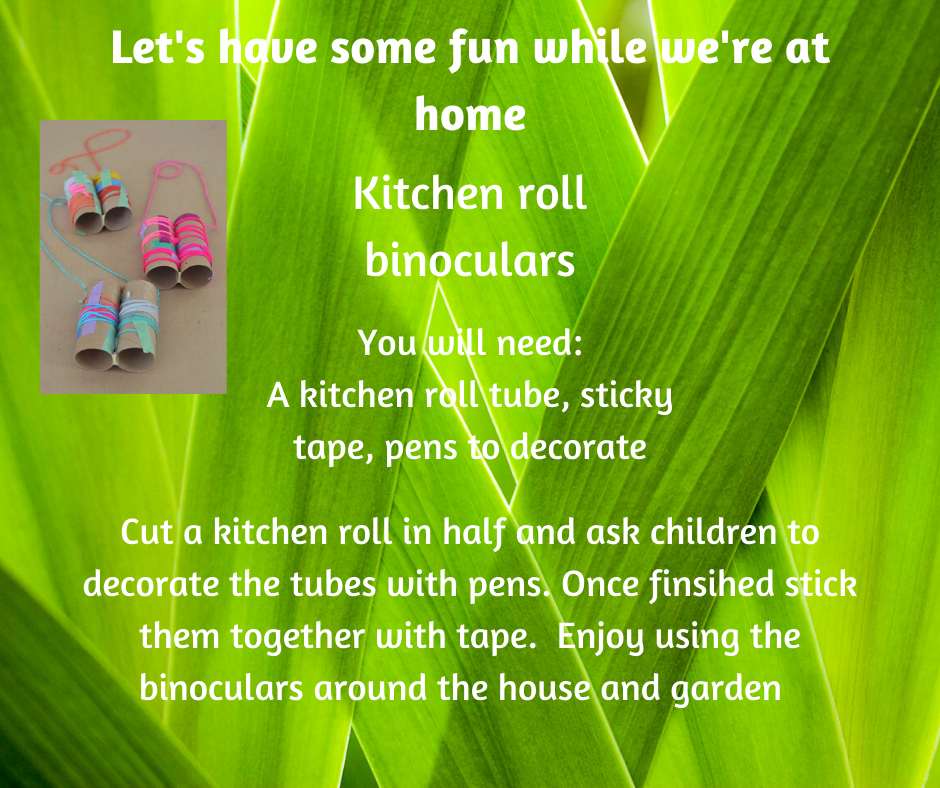 Let's have some fun while we're at home

Kitchen roll binoculars

You will need:
A kitchen roll tube, sticky tape, pens to decorate

Cut a kitchen roll in half and ask children to decorate the tubes with pens. Once finsihed stick them together with tape. Enjoy using the binoculars around the house and garden